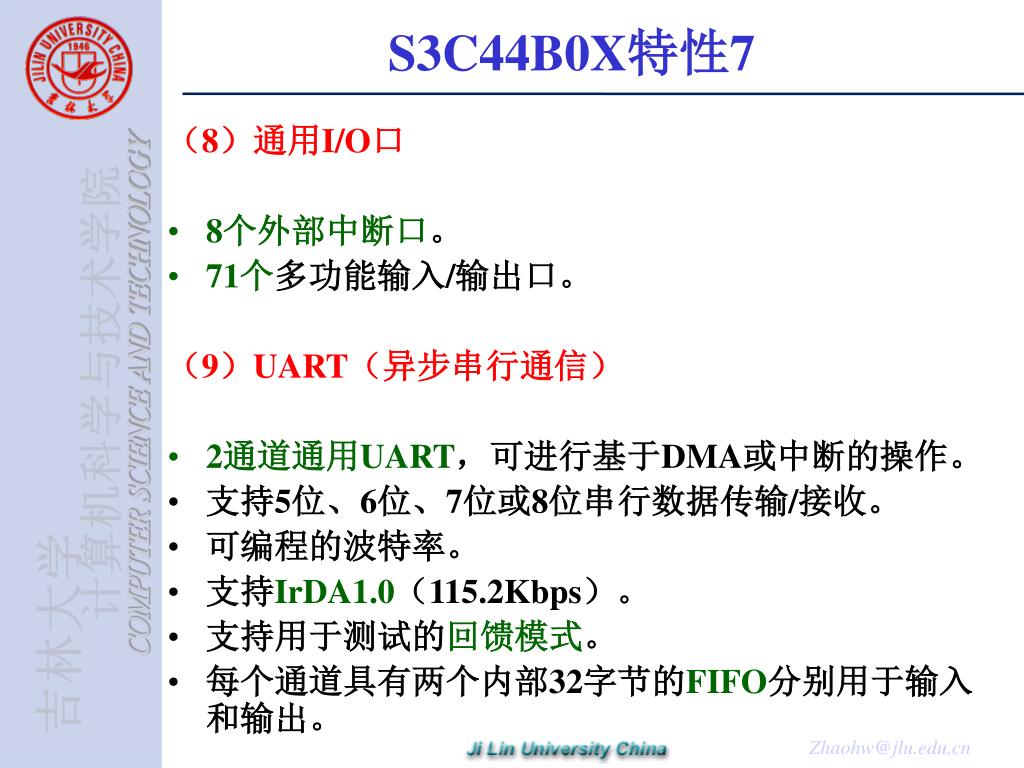 JILIN UNIVERSITY CHINA
1946
吉林大学

吉林大学
计算机科学与技术学院
COMPUTER SCIENCE AND TECHNOLOGY

S3C44B0X特性7

（8）通用I/O口

• 8个外部中断口。
• 71个多功能输入/输出口。

（9）UART（异步串行通信）

• 2通道通用UART，可进行基于DMA或中断的操作。
• 支持5位、6位、7位或8位串行数据传输/接收。
• 可编程的波特率。
• 支持IrDA1.0（115.2Kbps）。
• 支持用于测试的回馈模式。
• 每个通道具有两个内部32字节的FIFO分别用于输入和输出。

Ji Lin University China

Zhaohw@jlu.edu.cn